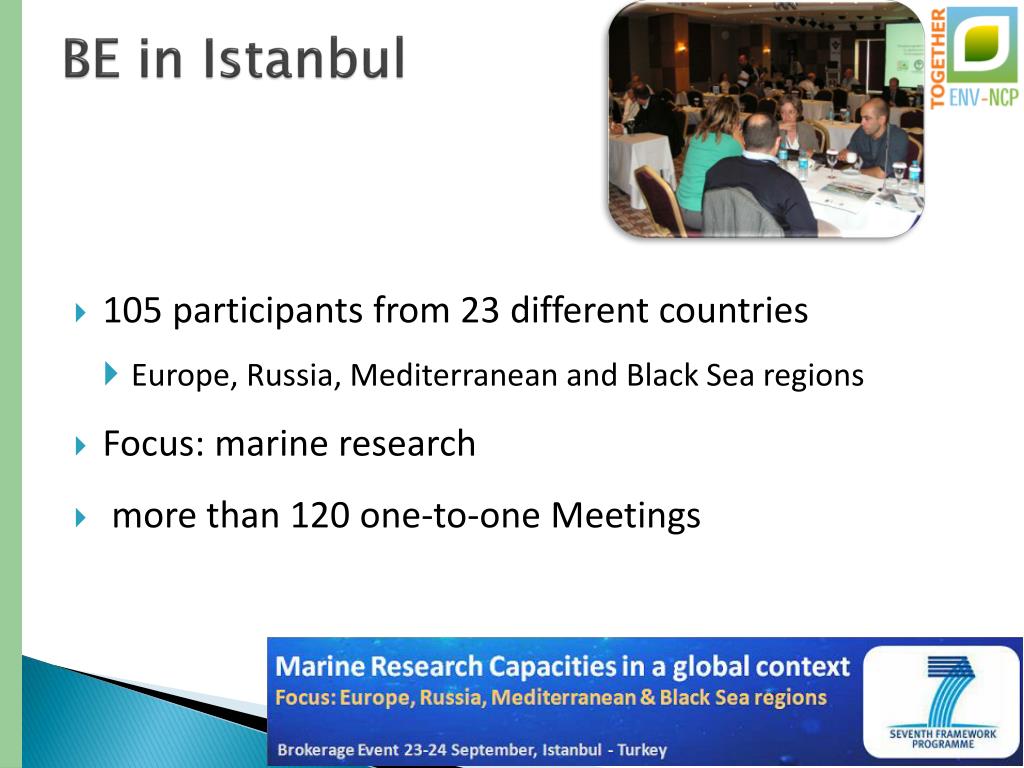 BE in Istanbul

TOGETHER ENV-NCP

105 participants from 23 different countries

Europe, Russia, Mediterranean and Black Sea regions

Focus: marine research

more than 120 one-to-one Meetings

Marine Research Capacities in a global context
Focus: Europe, Russia, Mediterranean & Black Sea regions
Brokerage Event 23-24 September, Istanbul - Turkey

SEVENTH FRAMEWORK PROGRAMME